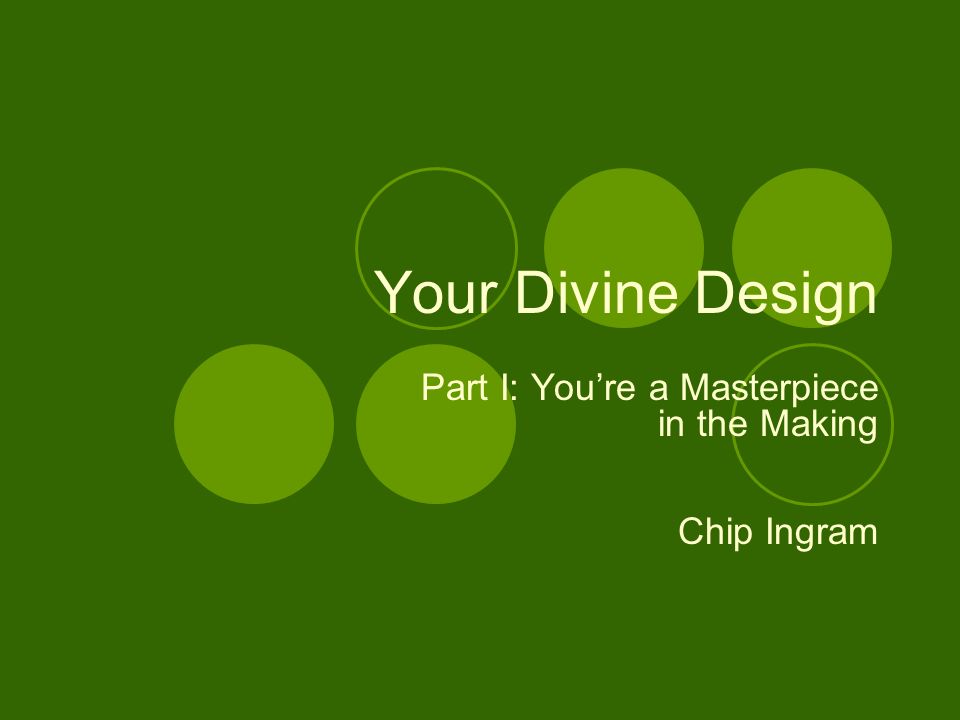 Your Divine Design

Part I: You’re a Masterpiece in the Making

Chip Ingram